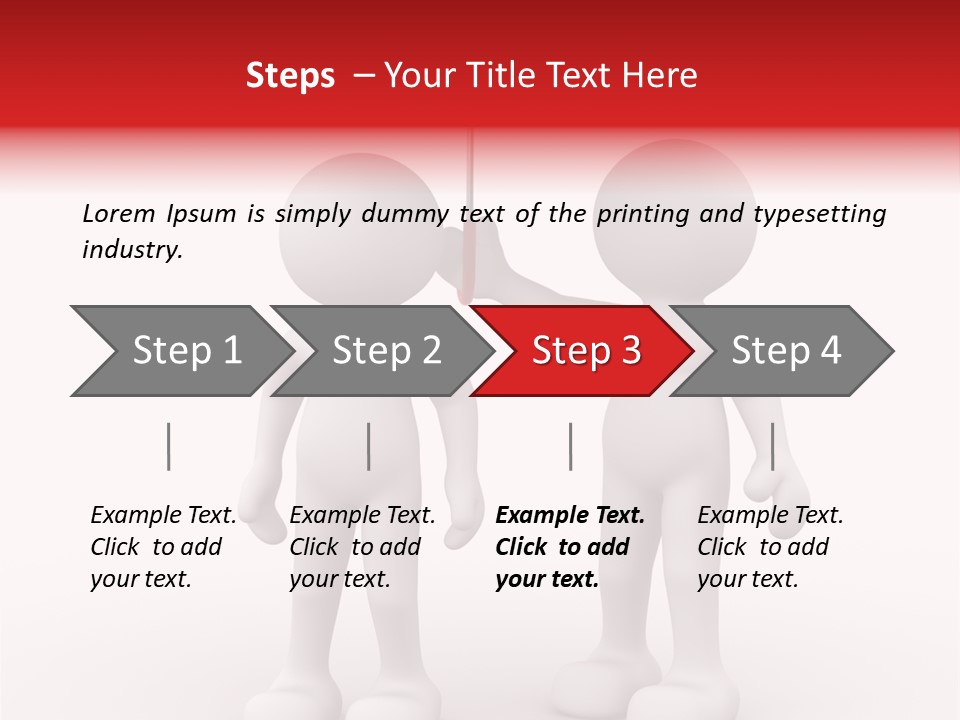 Steps – Your Title Text Here

Lorem Ipsum is simply dummy text of the printing and typesetting industry.

Step 1

Step 2

Step 3

Step 4

Example Text. Click to add your text.

Example Text. Click to add your text.

Example Text. Click to add your text.

Example Text. Click to add your text.